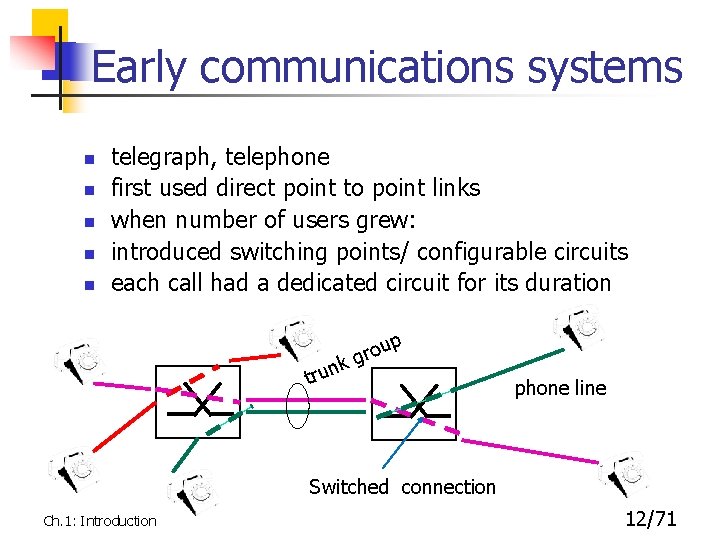 Early communications systems

- telegraph, telephone
- first used direct point to point links
- when number of users grew:
- introduced switching points/ configurable circuits
- each call had a dedicated circuit for its duration

trunk group

phone line

Switched connection

Ch.1: Introduction

12/71